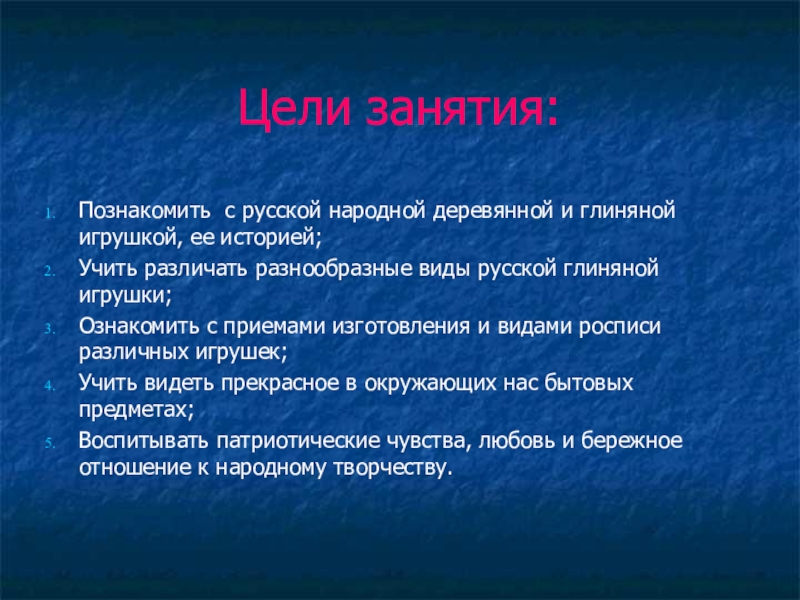 Цели занятия:

1. Познакомить  с русской народной деревянной и глиняной игрушкой, ее историей;
2. Учить различать разнообразные виды русской глиняной игрушки;
3. Ознакомить с приемами изготовления и видами росписи различных игрушек;
4. Учить видеть прекрасное в окружающих нас бытовых предметах;
5. Воспитывать патриотические чувства, любовь и бережное отношение к народному творчеству.